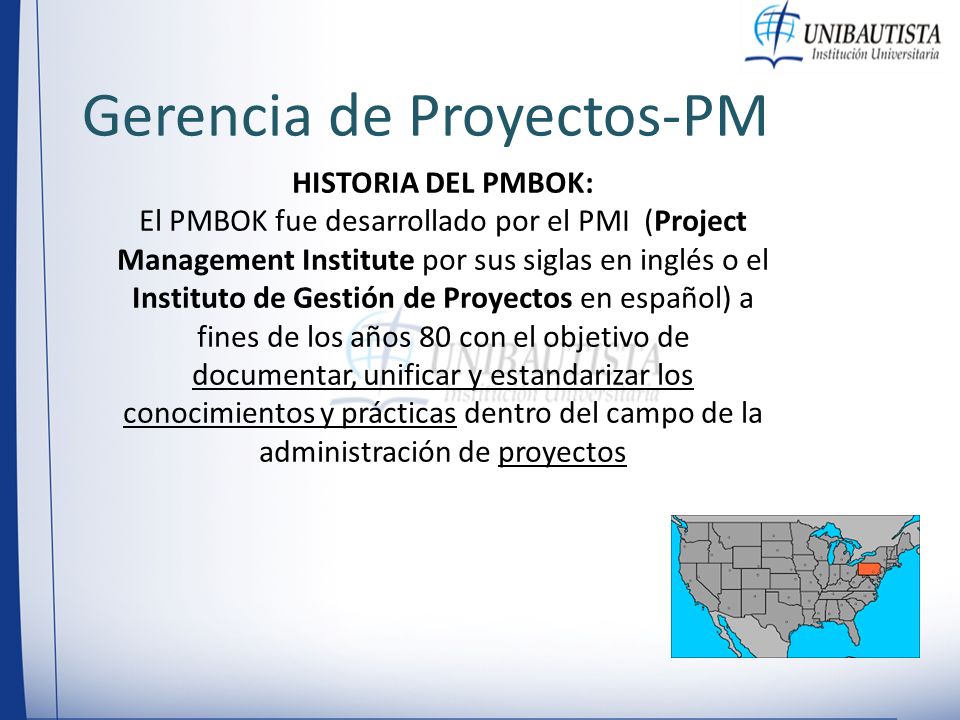 UNIBAUTISTA
Institución Universitaria

Gerencia de Proyectos-PM

HISTORIA DEL PMBOK:
El PMBOK fue desarrollado por el PMI (Project Management Institute por sus siglas en inglés o el Instituto de Gestión de Proyectos en español) a fines de los años 80 con el objetivo de documentar, unificar y estandarizar los conocimientos y prácticas dentro del campo de la administración de proyectos

UNIBAUTISTA
Institución Universitaria